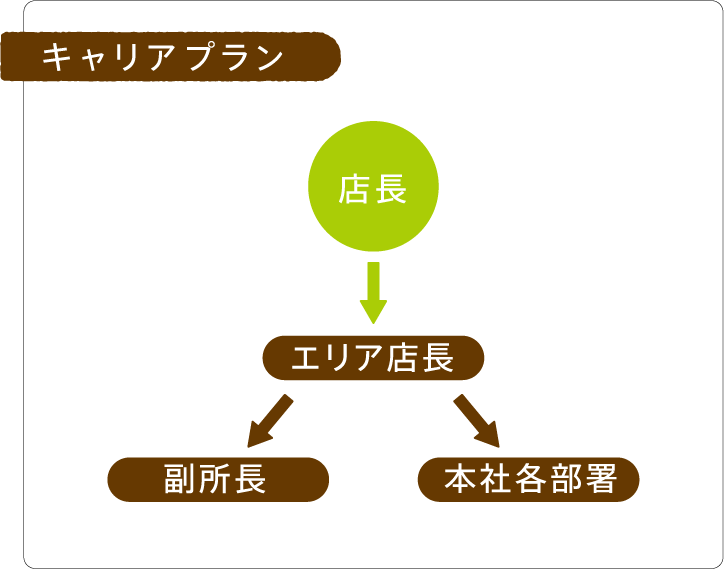 キャリアプラン

店長

エリア店長

副所長

本社各部署